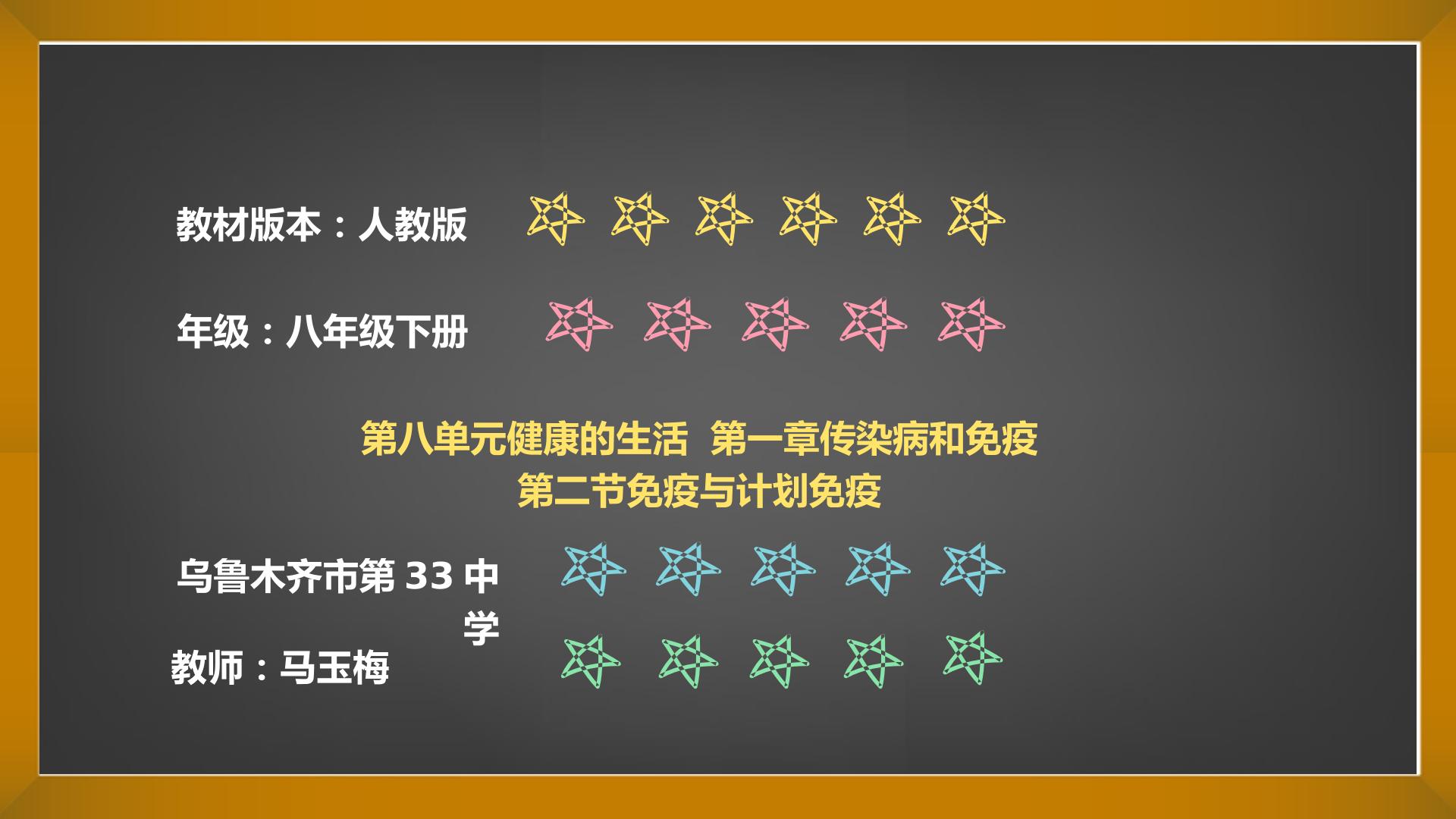 教材版本：人教版

年级：八年级下册

第八单元健康的生活 第一章传染病和免疫
第二节免疫与计划免疫

乌鲁木齐市第33中学

教师：马玉梅